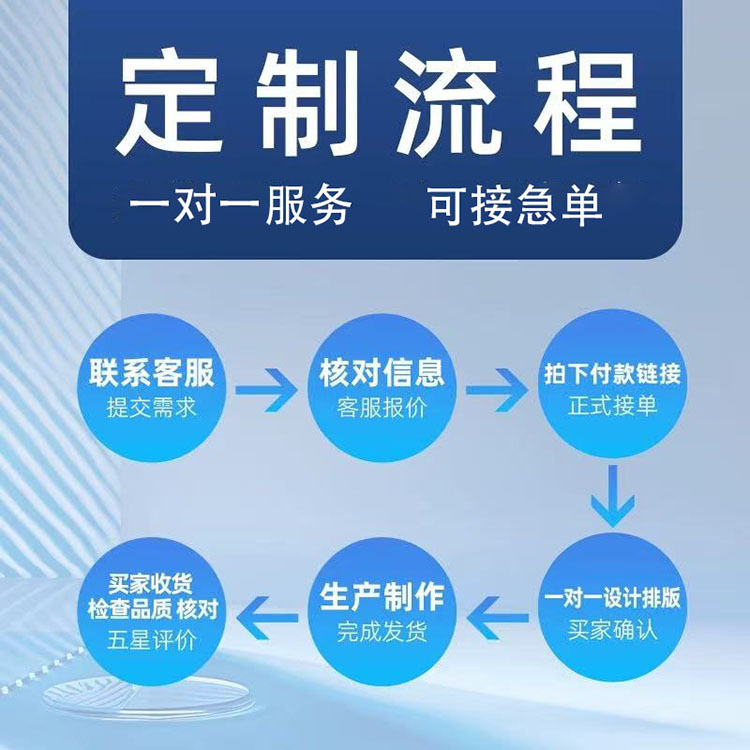 定制流程

一对一服务 可接急单

联系客服
提交需求

核对信息
客服报价

拍下付款链接
正式接单

一对一设计排版
买家确认

生产制作
完成发货

买家收货
检查品质 核对
五星评价